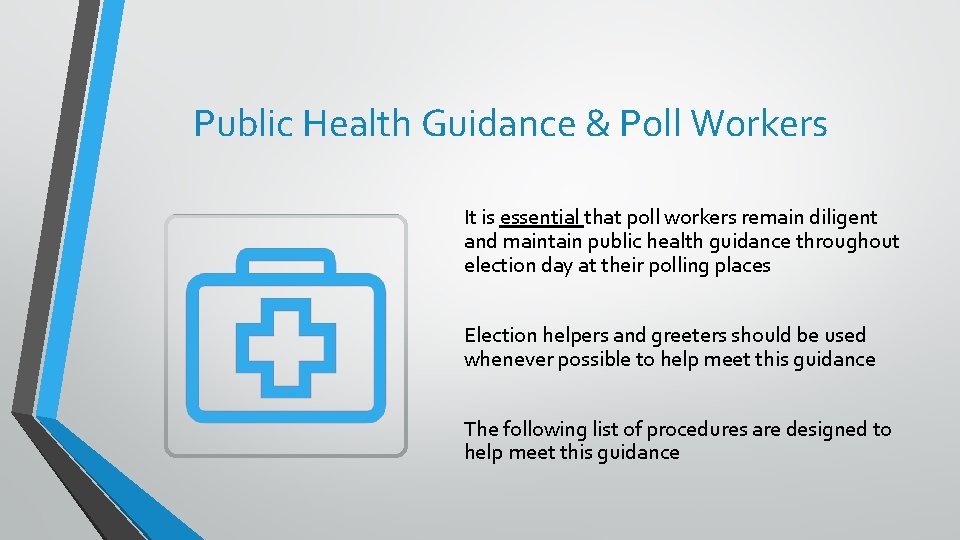 Public Health Guidance & Poll Workers

It is essential that poll workers remain diligent and maintain public health guidance throughout election day at their polling places

Election helpers and greeters should be used whenever possible to help meet this guidance

The following list of procedures are designed to help meet this guidance